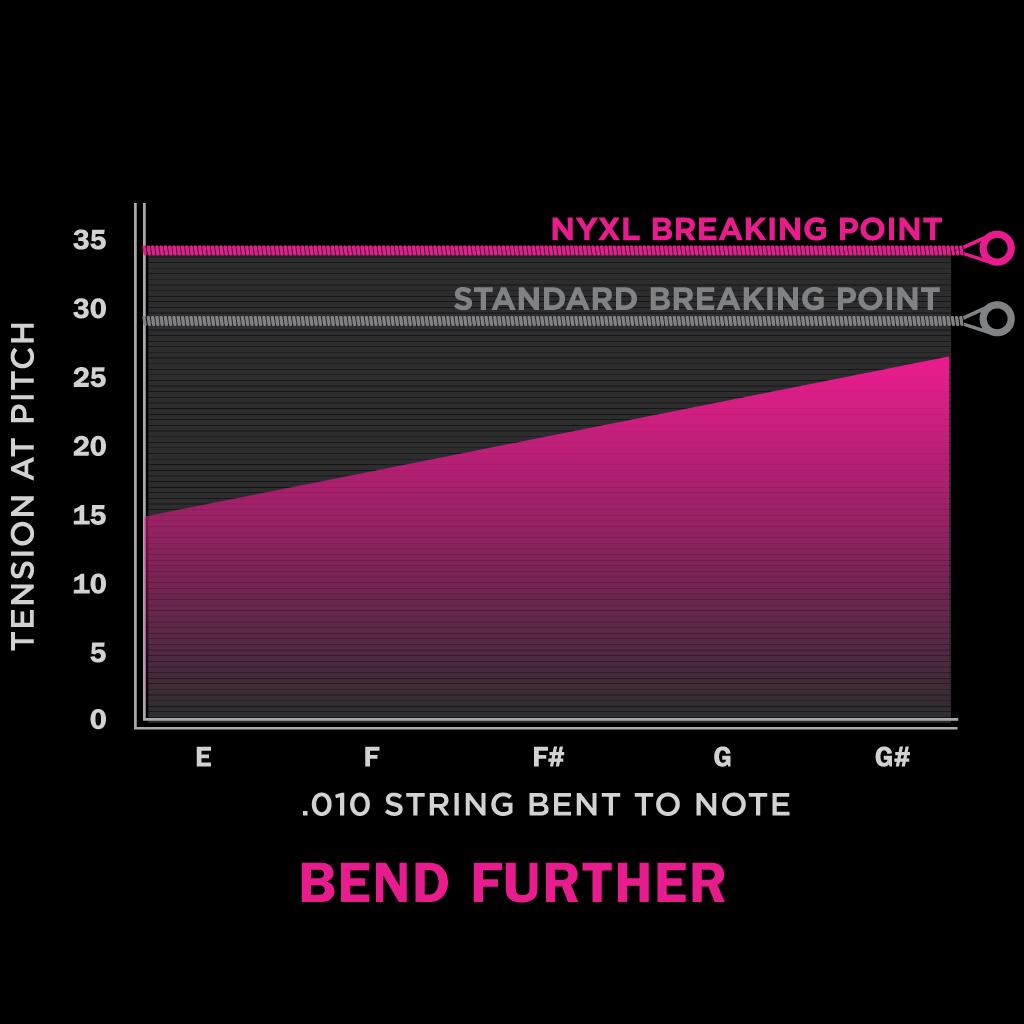 NYXL BREAKING POINT
STANDARD BREAKING POINT

TENSION AT PITCH

35
30
25
20
15
10
5
0

E
F
F#
G
G#

.010 STRING BENT TO NOTE

BEND FURTHER